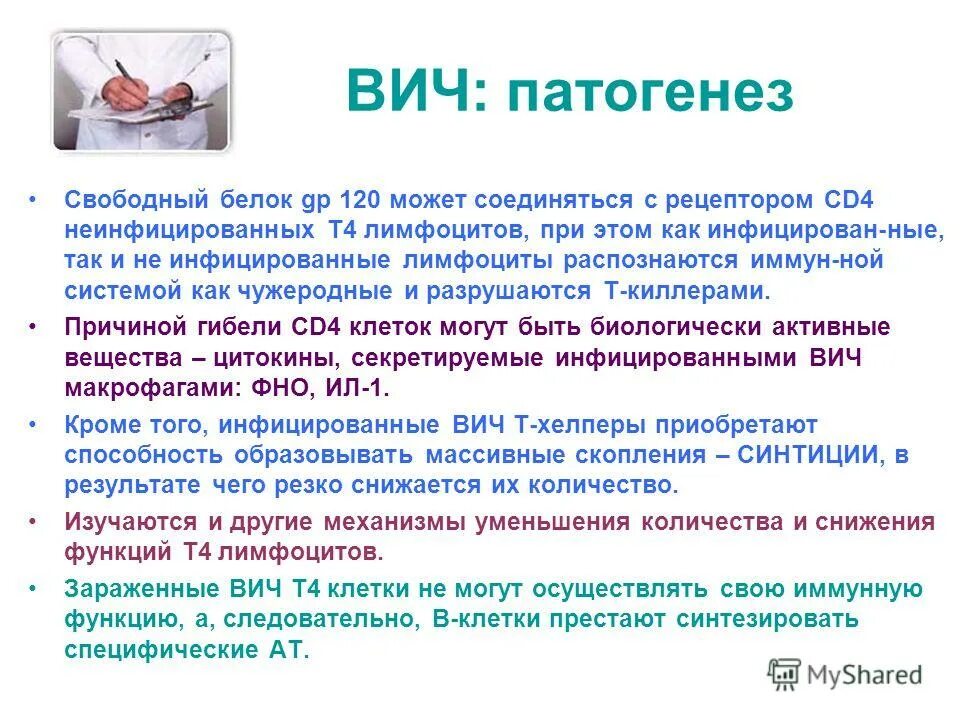 ВИЧ: патогенез

• Свободный белок gp 120 может соединяться с рецептором CD4 неинфицированных Т4 лимфоцитов, при этом как инфицирован-ные, так и не инфицированные лимфоциты распознаются иммун-ной системой как чужеродные и разрушаются Т-киллерами.

• Причиной гибели CD4 клеток могут быть биологически активные вещества – цитокины, секретируемые инфицированными ВИЧ макрофагами: ФНО, ИЛ-1.

• Кроме того, инфицированные ВИЧ Т-хелперы приобретают способность образовывать массивные скопления – СИНТИЦИИ, в результате чего резко снижается их количество.

• Изучаются и другие механизмы уменьшения количества и снижения функций Т4 лимфоцитов.

• Зараженные ВИЧ Т4 клетки не могут осуществлять свою иммунную функцию, а, следовательно, В-клетки престают синтезировать специфические АТ.

MyShared